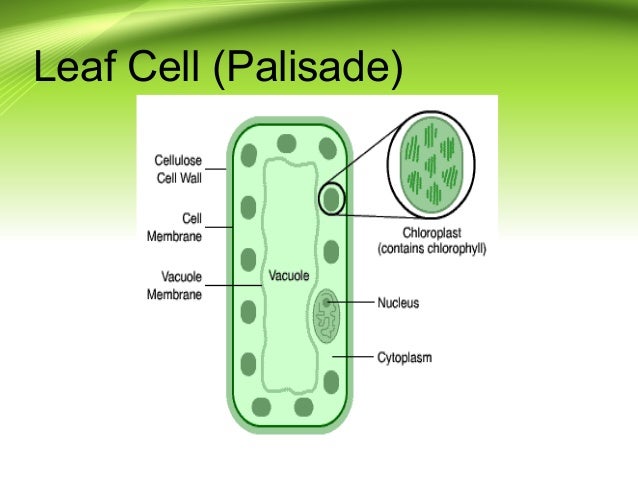 Leaf Cell (Palisade)

Cellulose Cell Wall

Cell Membrane

Vacuole Membrane

Vacuole

Chloroplast (contains chlorophyll)

Nucleus

Cytoplasm